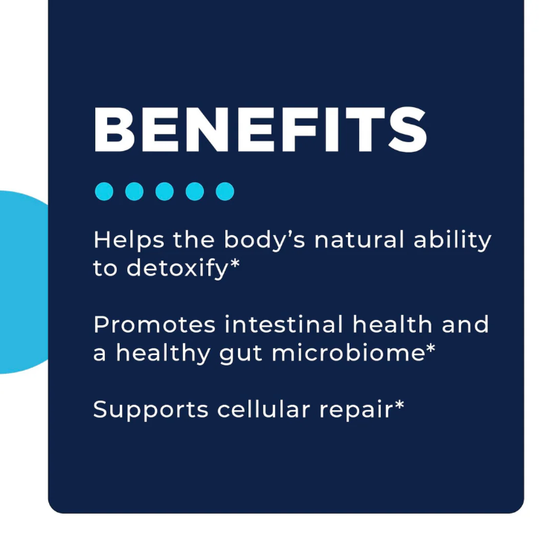 BENEFITS

Helps the body’s natural ability to detoxify*

Promotes intestinal health and a healthy gut microbiome*

Supports cellular repair*